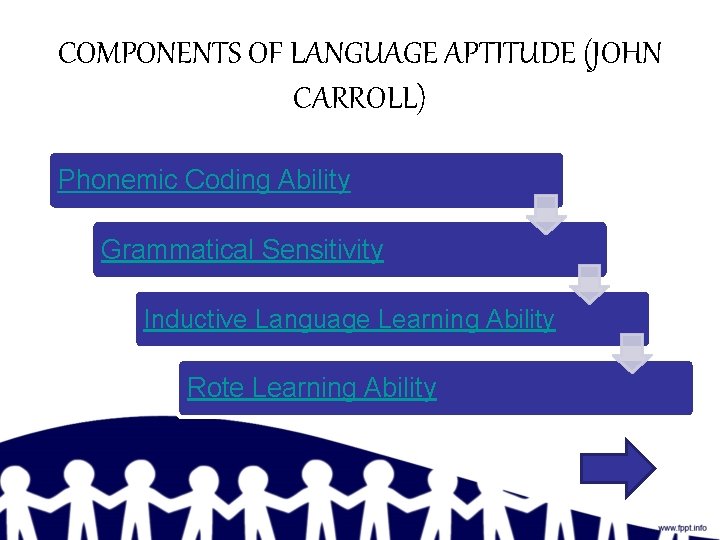 COMPONENTS OF LANGUAGE APTITUDE (JOHN CARROLL)

Phonemic Coding Ability

Grammatical Sensitivity

Inductive Language Learning Ability

Rote Learning Ability

www.fppt.info